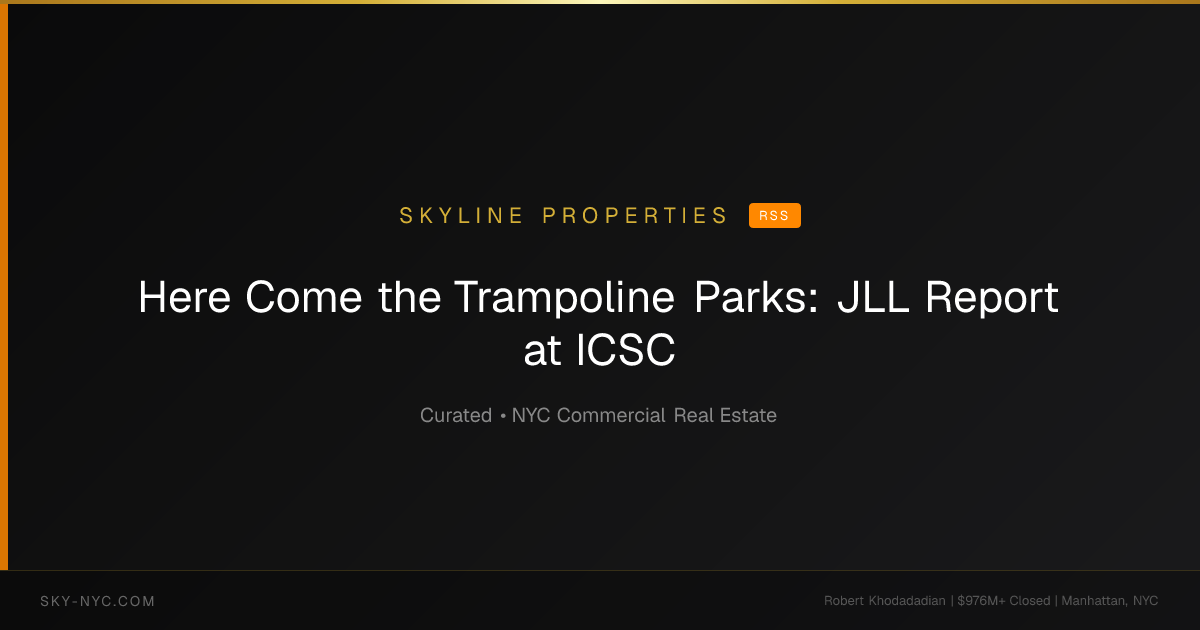 SKYLINE PROPERTIES RSS

Here Come the Trampoline Parks: JLL Report at ICSC

Curated • NYC Commercial Real Estate

SKY-NYC.COM

Robert Khodadadian | $976M+ Closed | Manhattan, NYC